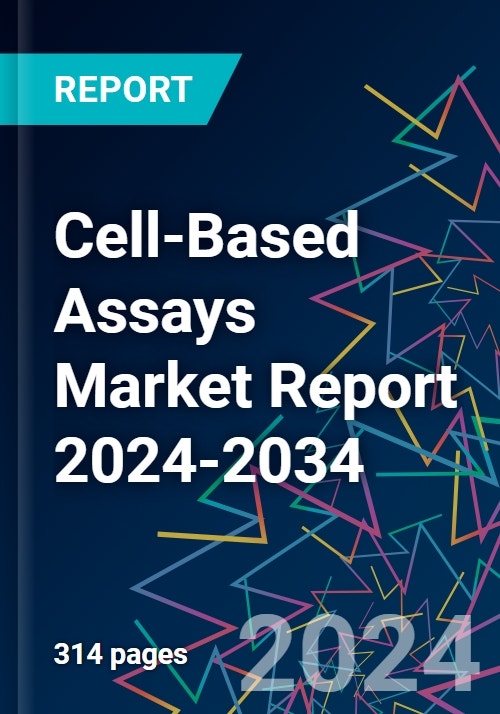 REPORT

Cell-Based Assays Market Report 2024-2034

314 pages

2024